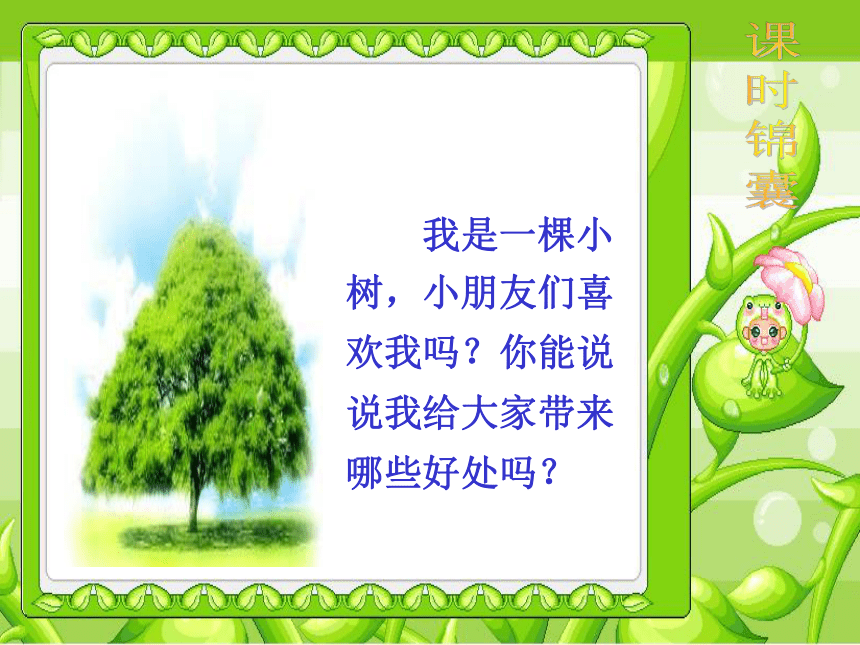 课时锦囊

我是一棵小树，小朋友们喜欢我吗？你能说说我给大家带来哪些好处吗？